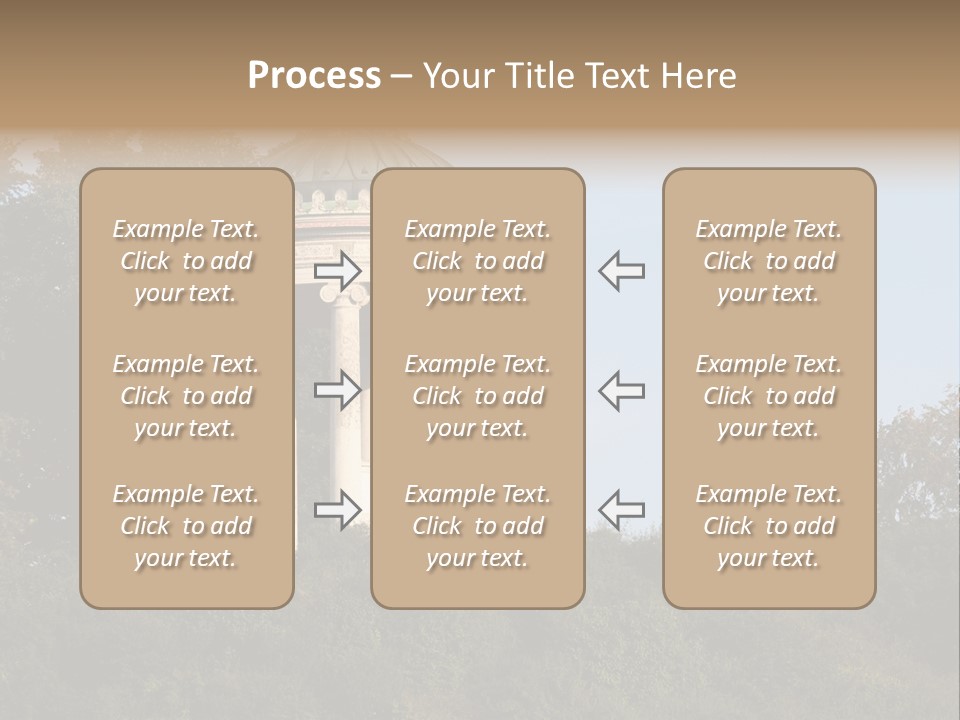 Process – Your Title Text Here

Example Text. Click to add your text.

Example Text. Click to add your text.

Example Text. Click to add your text.

Example Text. Click to add your text.

Example Text. Click to add your text.

Example Text. Click to add your text.

Example Text. Click to add your text.

Example Text. Click to add your text.

Example Text. Click to add your text.